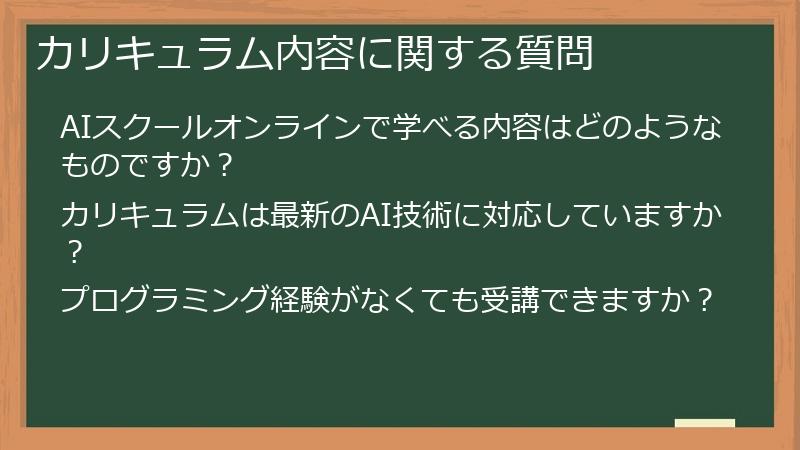 カリキュラム内容に関する質問

AIスクールオンラインで学べる内容はどのようなものですか？

カリキュラムは最新のAI技術に対応していますか？

プログラミング経験がなくても受講できますか？